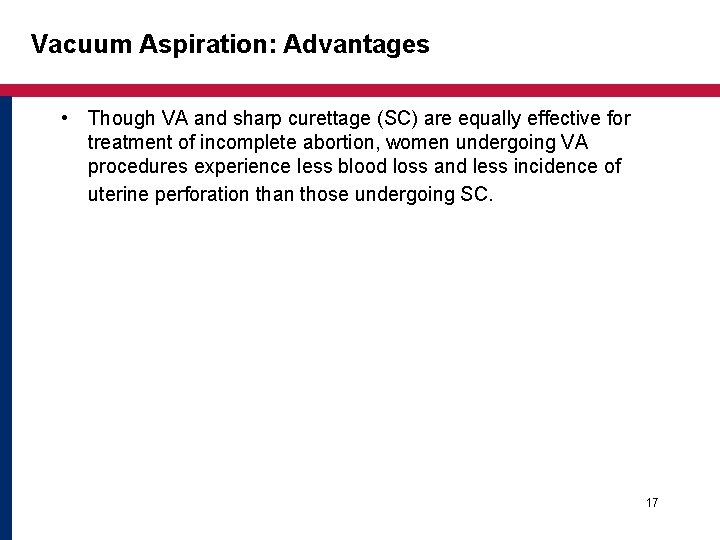 Vacuum Aspiration: Advantages

• Though VA and sharp curettage (SC) are equally effective for treatment of incomplete abortion, women undergoing VA procedures experience less blood loss and less incidence of uterine perforation than those undergoing SC.

17